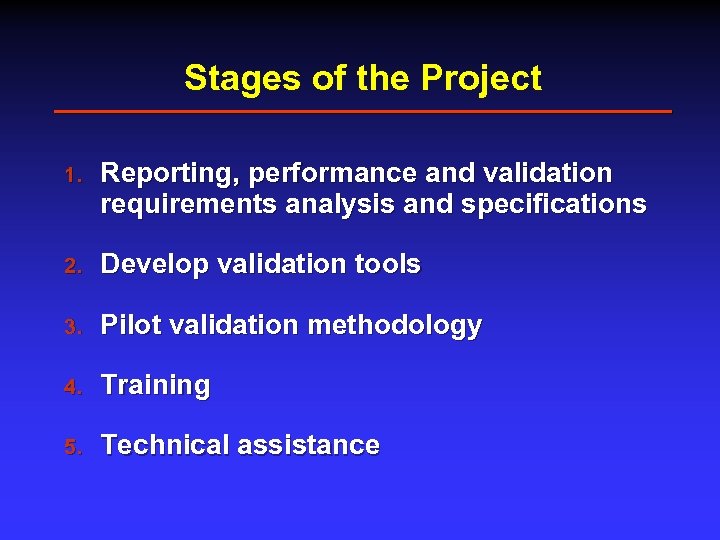 Stages of the Project

1. Reporting, performance and validation requirements analysis and specifications

2. Develop validation tools

3. Pilot validation methodology

4. Training

5. Technical assistance